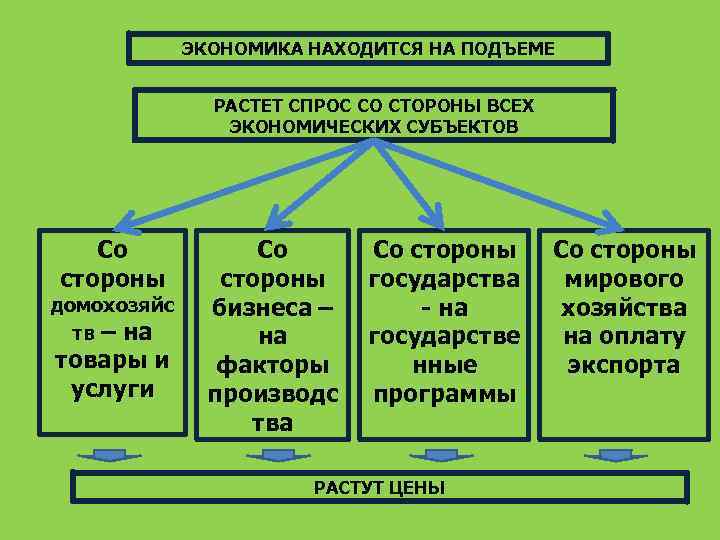 ЭКОНОМИКА НАХОДИТСЯ НА ПОДЪЕМЕ

РАСТЕТ СПРОС СО СТОРОНЫ ВСЕХ ЭКОНОМИЧЕСКИХ СУБЪЕКТОВ

Со стороны домохозяйств – на товары и услуги

Со стороны бизнеса – на факторы производства

Со стороны государства - на государственные программы

Со стороны мирового хозяйства на оплату экспорта

РАСТУТ ЦЕНЫ